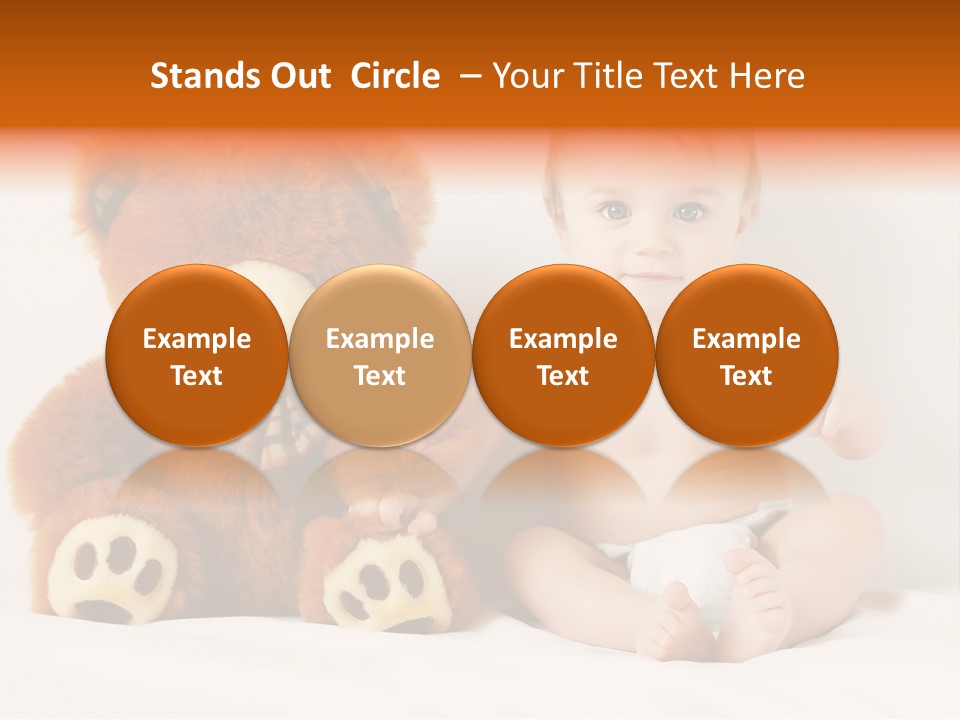 Stands Out Circle – Your Title Text Here

Example Text

Example Text

Example Text

Example Text